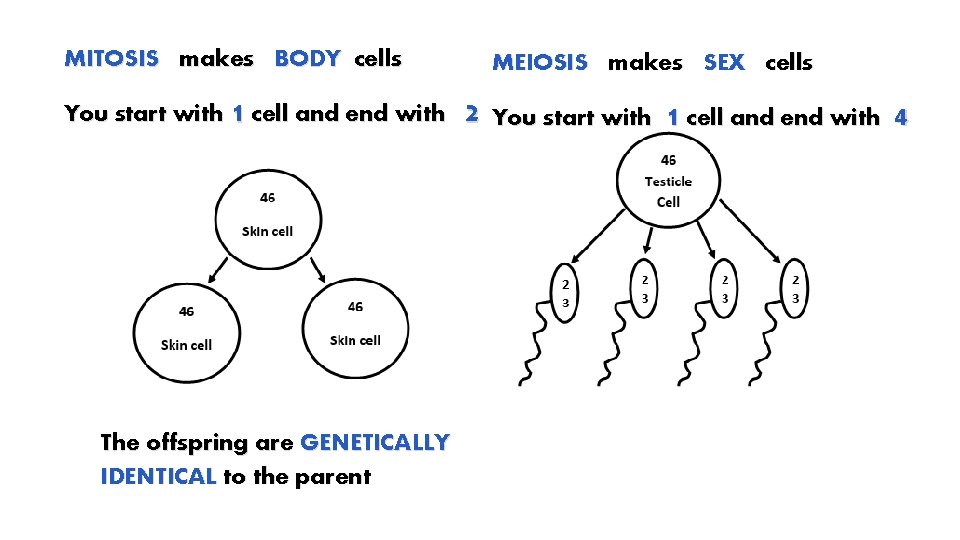 MITOSIS makes BODY cells

You start with 1 cell and end with 2

46
Skin cell

46
Skin cell

46
Skin cell

The offspring are GENETICALLY IDENTICAL to the parent

MEIOSIS makes SEX cells

You start with 1 cell and end with 4

46
Testicle
Cell

2
3

2
3

2
3

2
3